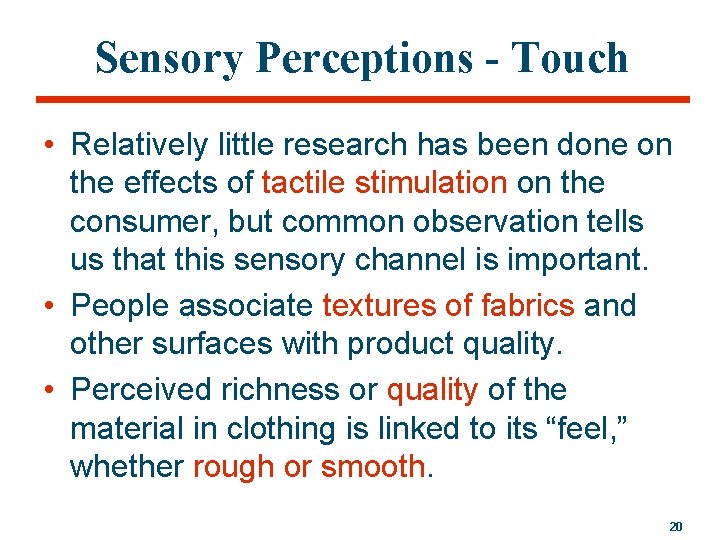 Sensory Perceptions - Touch

• Relatively little research has been done on the effects of tactile stimulation on the consumer, but common observation tells us that this sensory channel is important.

• People associate textures of fabrics and other surfaces with product quality.

• Perceived richness or quality of the material in clothing is linked to its “feel,” whether rough or smooth.

20